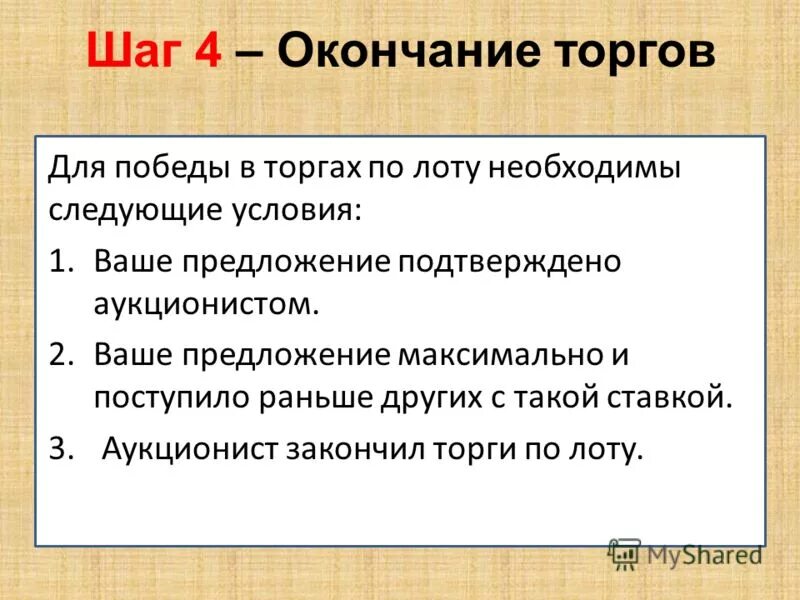 Шаг 4 – Окончание торгов

Для победы в торгах по лоту необходимы следующие условия:

1. Ваше предложение подтверждено аукционистом.
2. Ваше предложение максимально и поступило раньше других с такой ставкой.
3. Аукционист закончил торги по лоту.

MyShared